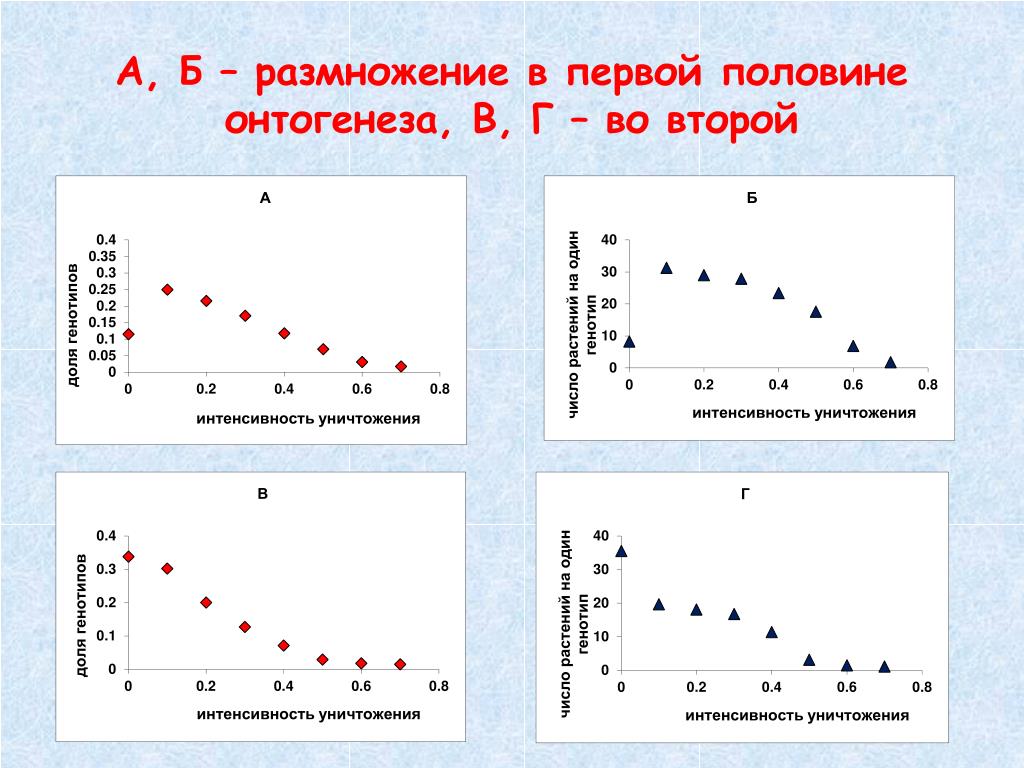 А, Б – размножение в первой половине онтогенеза, В, Г – во второй

А

доля генотипов

0.4
0.35
0.3
0.25
0.2
0.15
0.1
0.05
0

0 0.2 0.4 0.6 0.8

интенсивность уничтожения

Б

число растений на один генотип

40
30
20
10
0

0 0.2 0.4 0.6 0.8

интенсивность уничтожения

В

доля генотипов

0.4
0.3
0.2
0.1
0

0 0.2 0.4 0.6 0.8

интенсивность уничтожения

Г

число растений на один генотип

40
30
20
10
0

0 0.2 0.4 0.6 0.8

интенсивность уничтожения